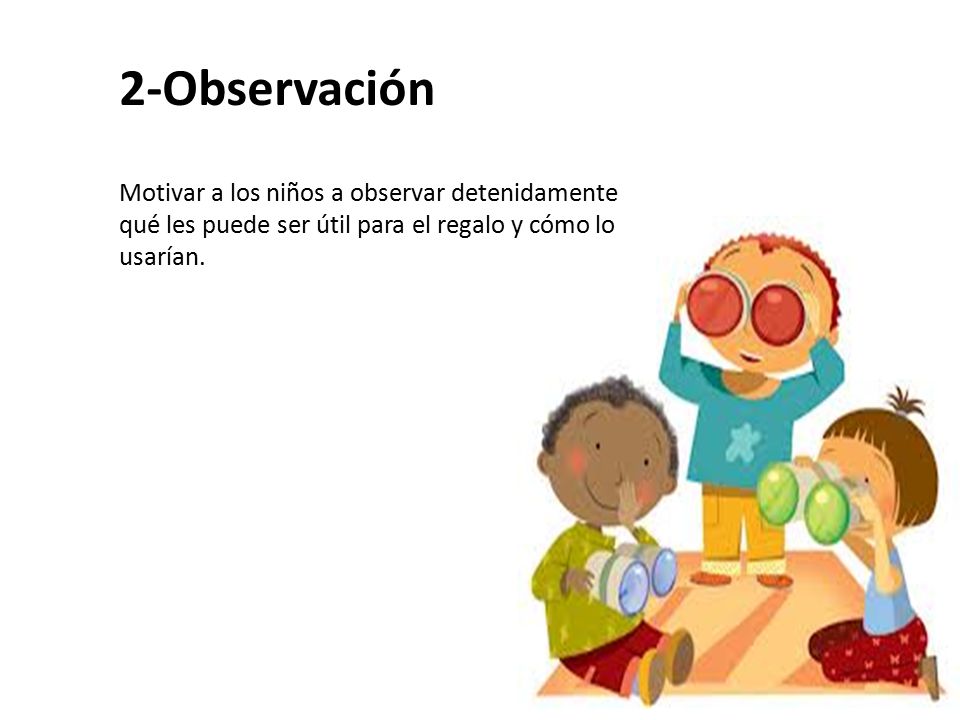 2-Observación

Motivar a los niños a observar detenidamente qué les puede ser útil para el regalo y cómo lo usarían.